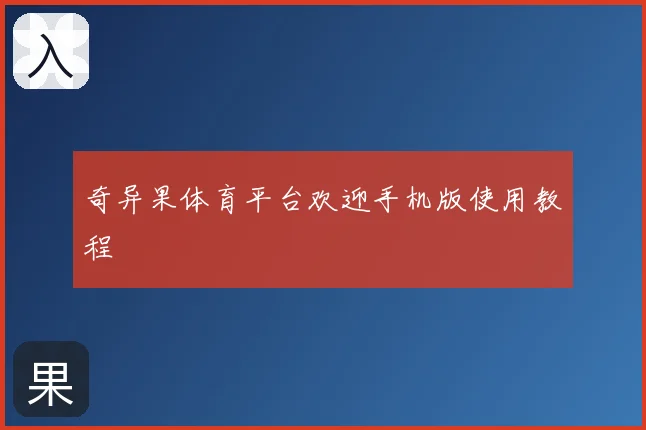 入

奇异果体育平台欢迎手机版使用教程

果